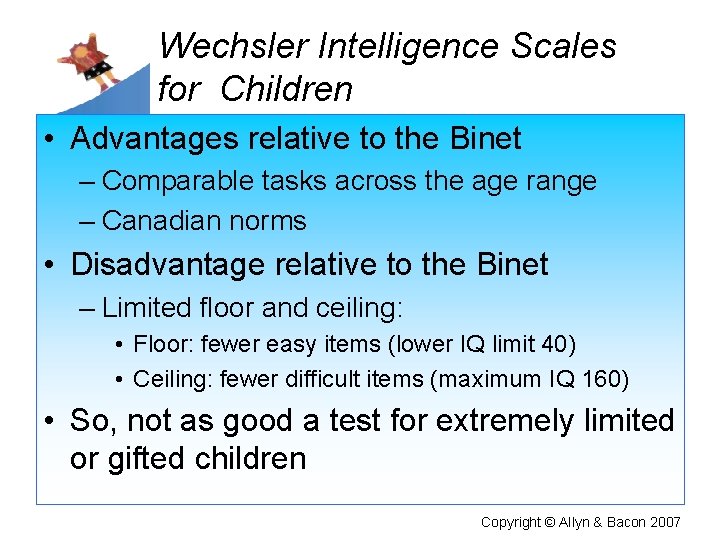 Wechsler Intelligence Scales for Children

• Advantages relative to the Binet
– Comparable tasks across the age range
– Canadian norms
• Disadvantage relative to the Binet
– Limited floor and ceiling:
• Floor: fewer easy items (lower IQ limit 40)
• Ceiling: fewer difficult items (maximum IQ 160)
• So, not as good a test for extremely limited or gifted children

Copyright © Allyn & Bacon 2007